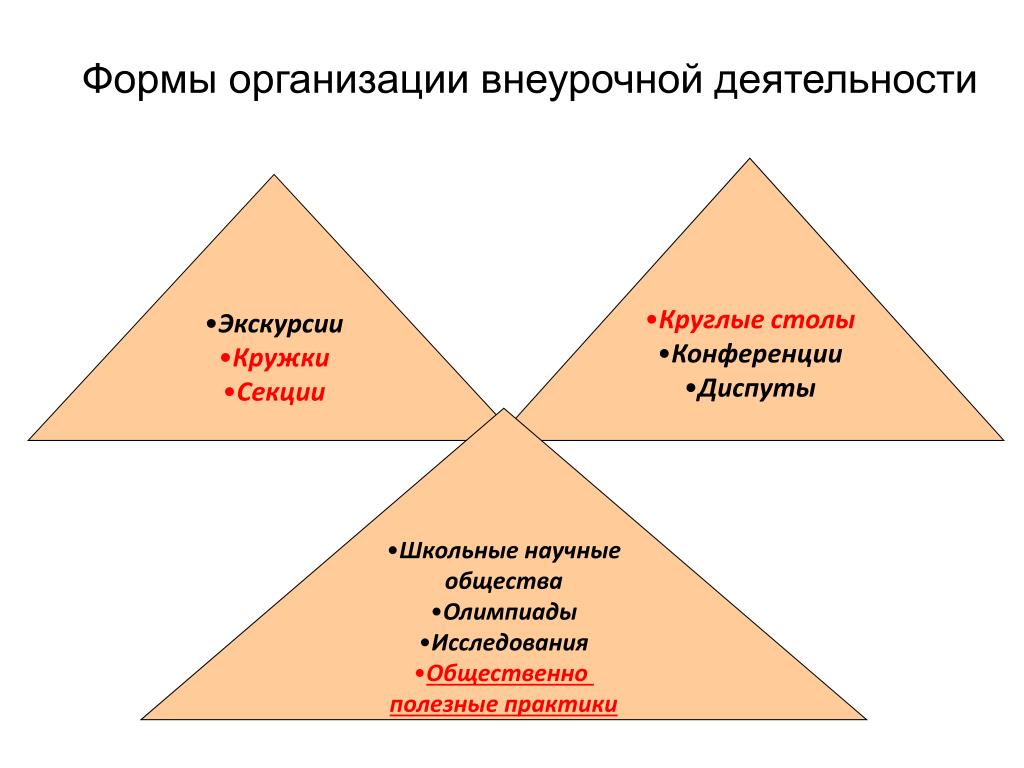 Формы организации внеурочной деятельности

•Экскурсии
•Кружки
•Секции

•Круглые столы
•Конференции
•Диспуты

•Школьные научные общества
•Олимпиады
•Исследования
•Общественно полезные практики